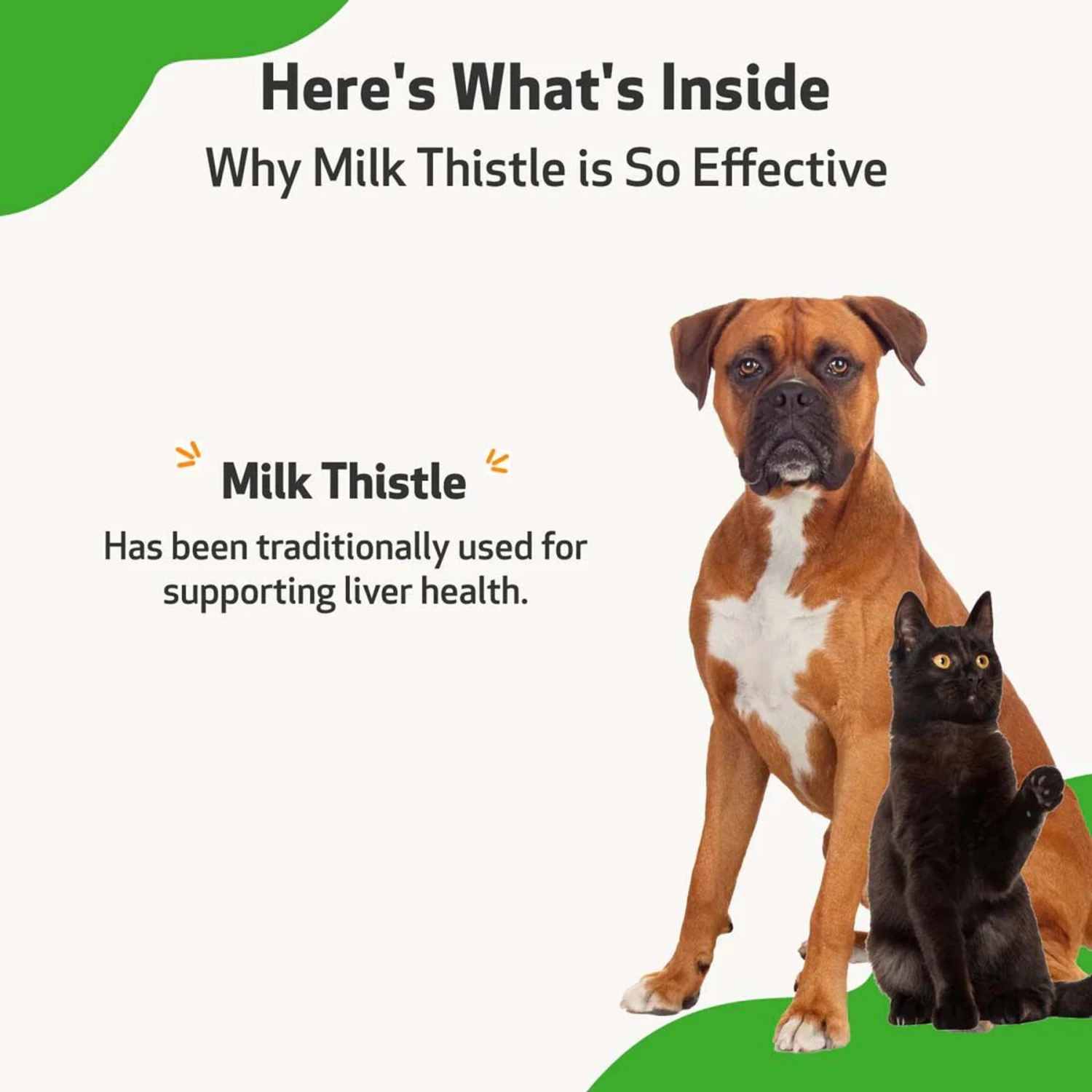 Here's What's Inside
Why Milk Thistle is So Effective

Milk Thistle
Has been traditionally used for supporting liver health.